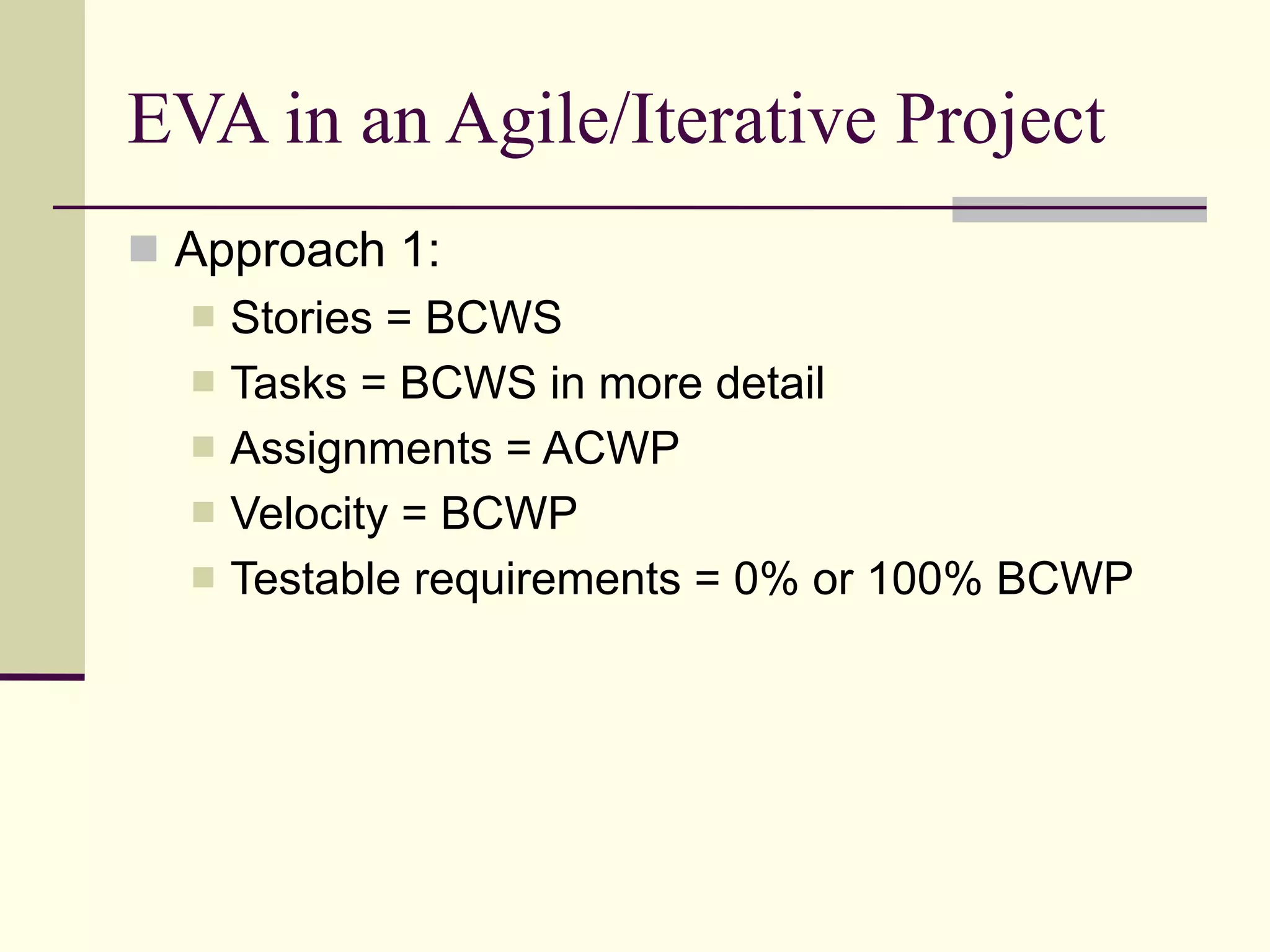 EVA in an Agile/Iterative Project

Approach 1:

Stories = BCWS

Tasks = BCWS in more detail

Assignments = ACWP

Velocity = BCWP

Testable requirements = 0% or 100% BCWP